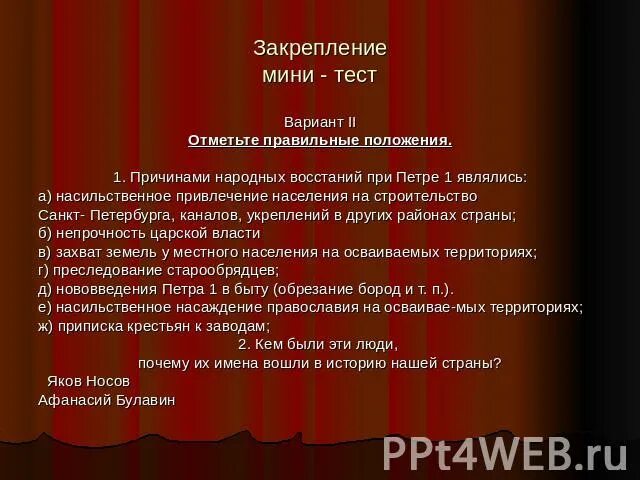 Закрепление
мини - тест

Вариант II
Отметьте правильные положения.

1. Причинами народных восстаний при Петре 1 являлись:
а) насильственное привлечение населения на строительство Санкт- Петербурга, каналов, укреплений в других районах страны;
б) непрочность царской власти
в) захват земель у местного населения на осваиваемых территориях;
г) преследование старообрядцев;
д) нововведения Петра 1 в быту (обрезание бород и т. п.).
е) насильственное насаждение православия на осваивае-мых территориях;
ж) приписка крестьян к заводам;
2. Кем были эти люди,
почему их имена вошли в историю нашей страны?
Яков Носов
Афанасий Булавин

PPt4WEB.ru